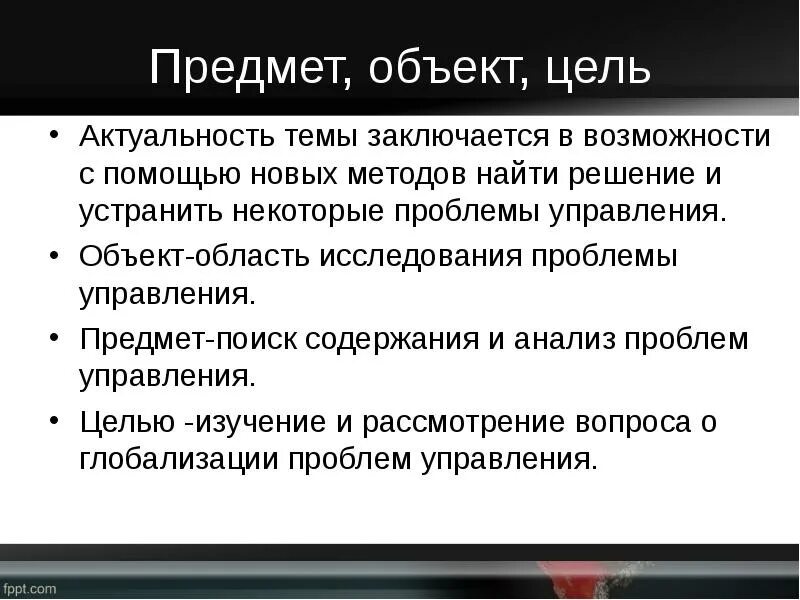 Предмет, объект, цель

• Актуальность темы заключается в возможности с помощью новых методов найти решение и устранить некоторые проблемы управления.

• Объект-область исследования проблемы управления.

• Предмет-поиск содержания и анализ проблем управления.

• Целью -изучение и рассмотрение вопроса о глобализации проблем управления.

fppt.com